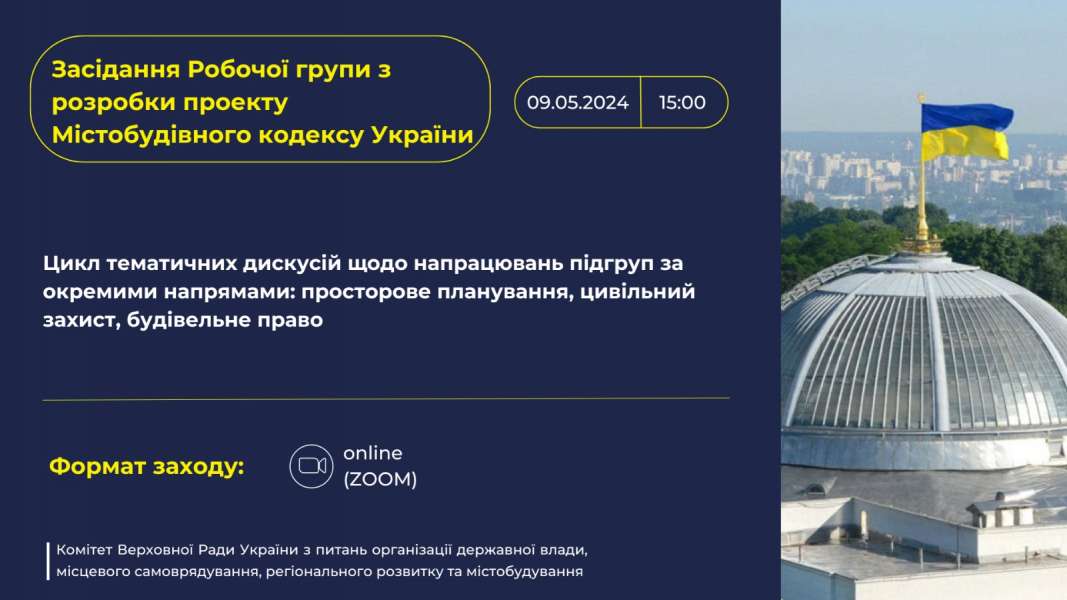 Засідання Робочої групи з розробки проекту Містобудівного кодексу України

09.05.2024

15:00

Цикл тематичних дискусій щодо напрацювань підгруп за окремими напрямами: просторове планування, цивільний захист, будівельне право

Формат заходу:

online (ZOOM)

Комітет Верховної Ради України з питань організації державної влади, місцевого самоврядування, регіонального розвитку та містобудування